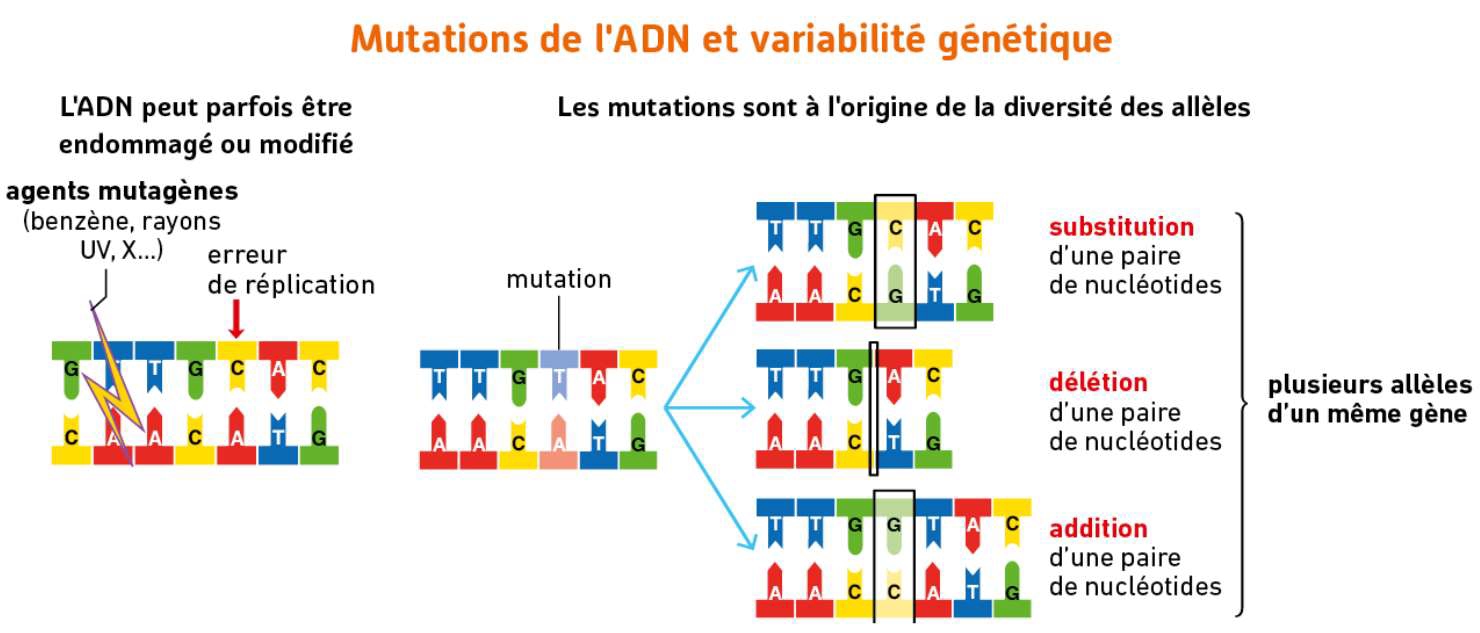 Mutations de l'ADN et variabilité génétique

L'ADN peut parfois être endommagé ou modifié

agents mutagènes (benzène, rayons UV, X...)

erreur de réplication

G T G C A C
C A A C A T G

Les mutations sont à l'origine de la diversité des allèles

mutation

T T G T A C
A A C A T G

T T G C A C
A A C G T G

substitution d'une paire de nucléotides

T T G A C
A A C T G

délétion d'une paire de nucléotides

T T G G T A C
A A C C A T G

addition d'une paire de nucléotides

plusieurs allèles d'un même gène